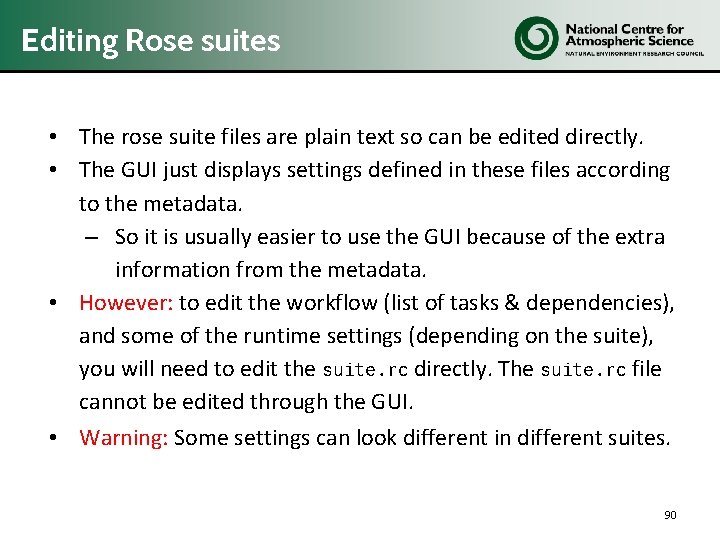 Editing Rose suites

National Centre for Atmospheric Science
NATURAL ENVIRONMENT RESEARCH COUNCIL

• The rose suite files are plain text so can be edited directly.
• The GUI just displays settings defined in these files according to the metadata.
– So it is usually easier to use the GUI because of the extra information from the metadata.
• However: to edit the workflow (list of tasks & dependencies), and some of the runtime settings (depending on the suite), you will need to edit the suite.rc directly. The suite.rc file cannot be edited through the GUI.
• Warning: Some settings can look different in different suites.

90